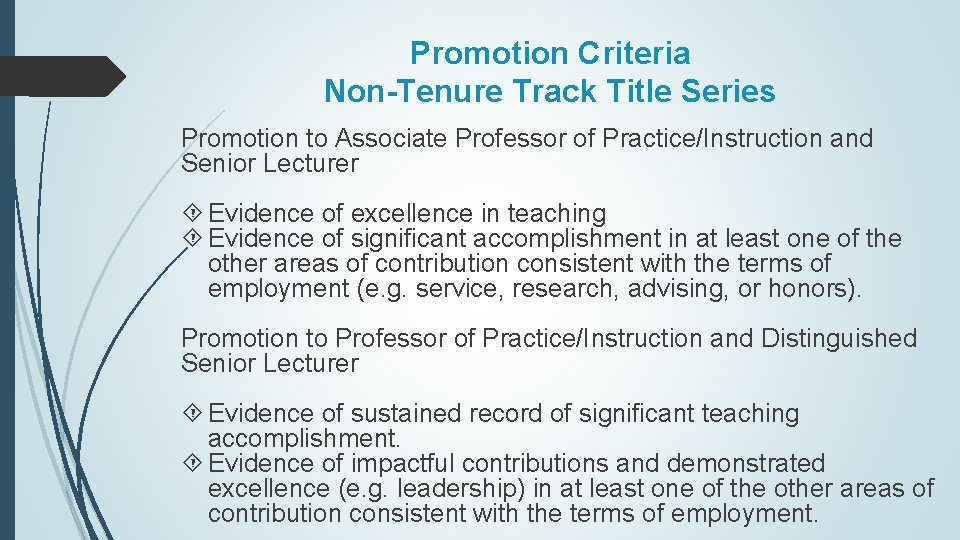 Promotion Criteria
Non-Tenure Track Title Series

Promotion to Associate Professor of Practice/Instruction and Senior Lecturer

 Evidence of excellence in teaching
 Evidence of significant accomplishment in at least one of the other areas of contribution consistent with the terms of employment (e.g. service, research, advising, or honors).

Promotion to Professor of Practice/Instruction and Distinguished Senior Lecturer

 Evidence of sustained record of significant teaching accomplishment.
 Evidence of impactful contributions and demonstrated excellence (e.g. leadership) in at least one of the other areas of contribution consistent with the terms of employment.